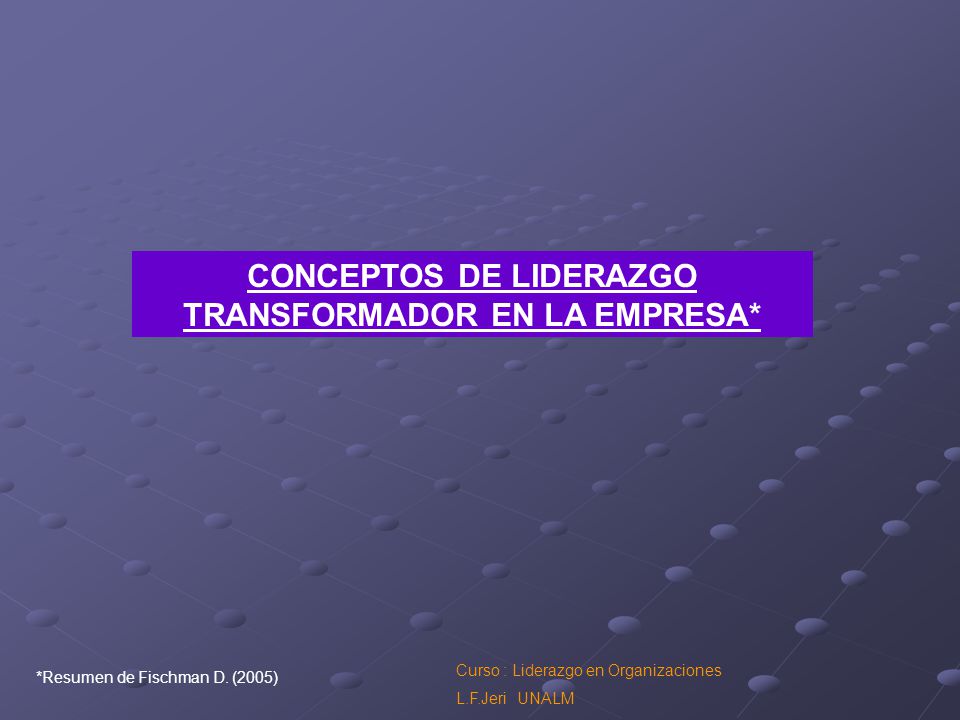 CONCEPTOS DE LIDERAZGO TRANSFORMADOR EN LA EMPRESA*

*Resumen de Fischman D. (2005)

Curso : Liderazgo en Organizaciones
L.F.Jeri UNALM